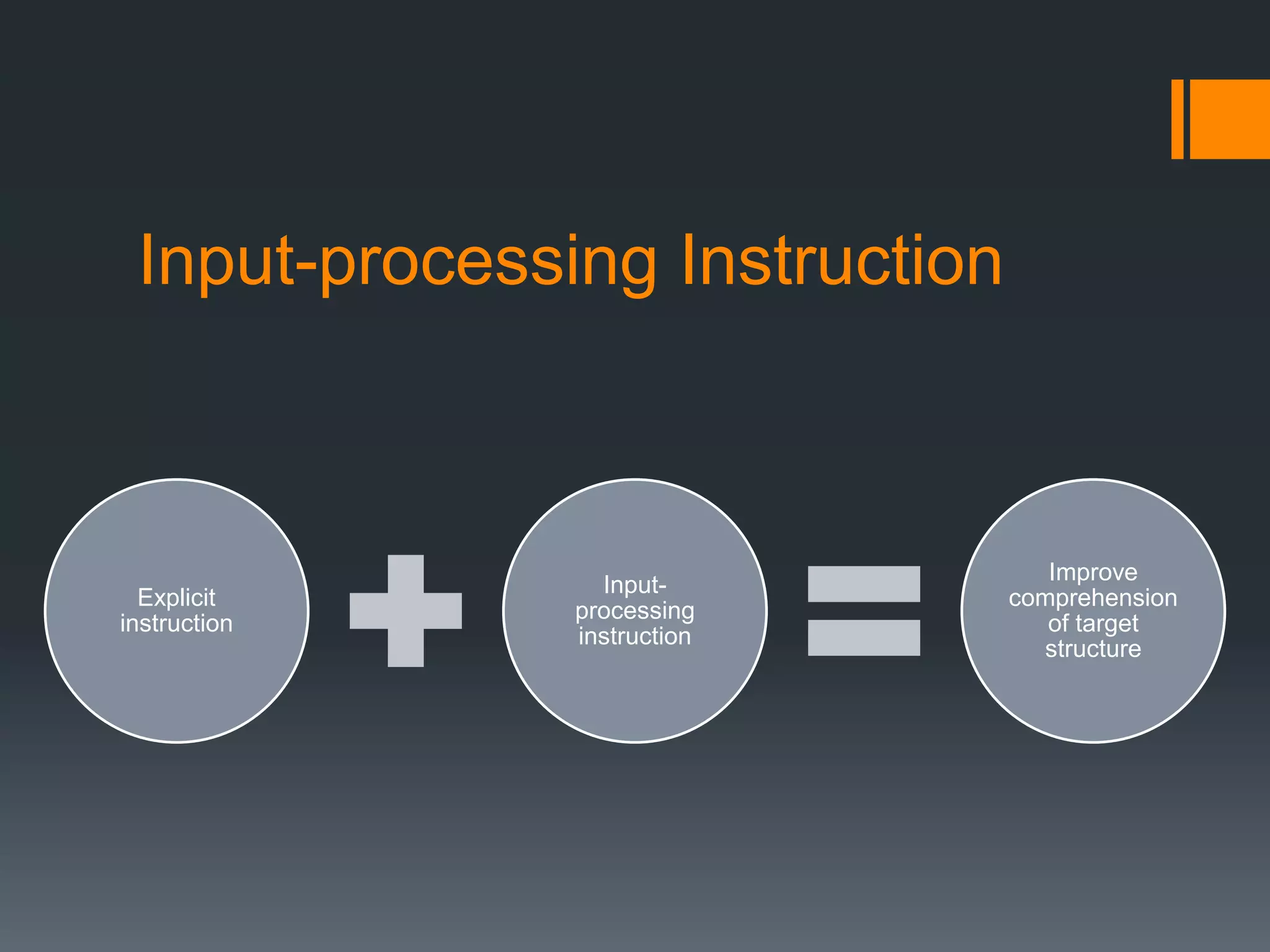 Input-processing Instruction

Explicit instruction

Input-processing instruction

Improve comprehension of target structure